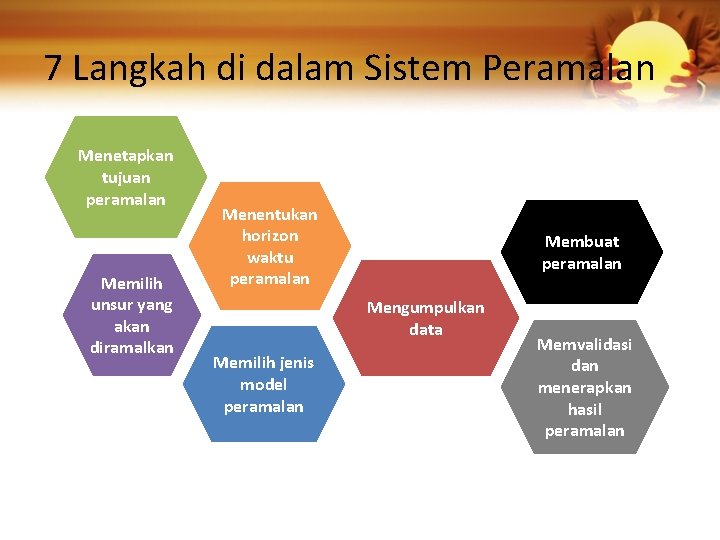 7 Langkah di dalam Sistem Peramalan

Menetapkan tujuan peramalan

Memilih unsur yang akan diramalkan

Menentukan horizon waktu peramalan

Memilih jenis model peramalan

Mengumpulkan data

Membuat peramalan

Memvalidasi dan menerapkan hasil peramalan